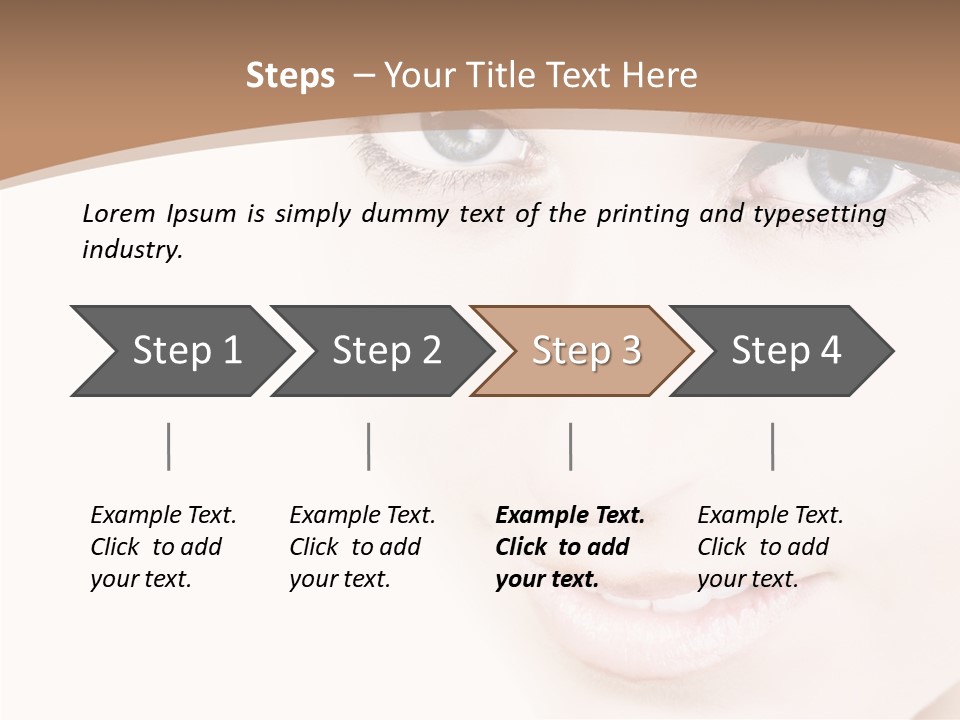 Steps – Your Title Text Here

Lorem Ipsum is simply dummy text of the printing and typesetting industry.

Step 1

Step 2

Step 3

Step 4

Example Text. Click to add your text.

Example Text. Click to add your text.

Example Text. Click to add your text.

Example Text. Click to add your text.